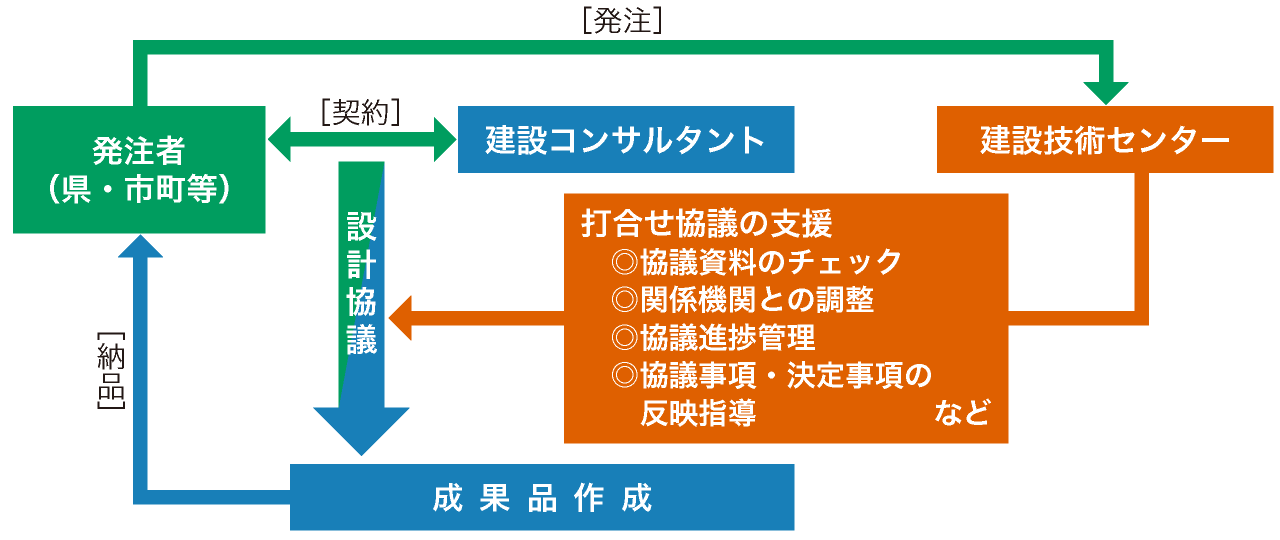 [発注]

発注者
(県・市町等)

[契約]

建設コンサルタント

建設技術センター

設計協議

打合せ協議の支援
◎協議資料のチェック
◎関係機関との調整
◎協議進捗管理
◎協議事項・決定事項の反映指導 など

[納品]

成果品作成